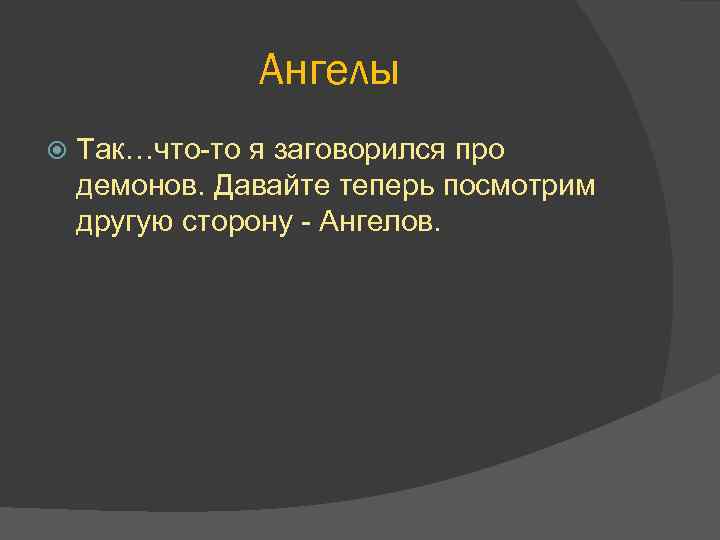 Ангелы

Так…что-то я заговорился про демонов. Давайте теперь посмотрим другую сторону - Ангелов.